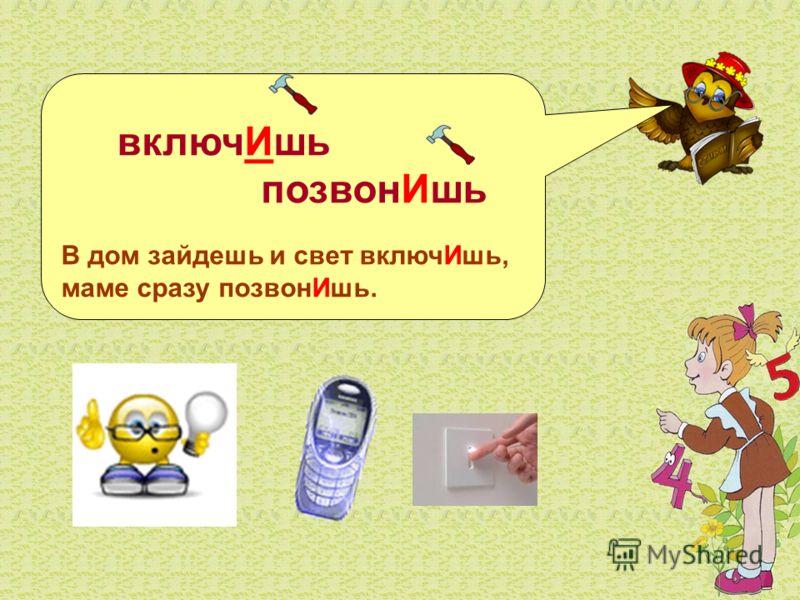 включИшь
позвонИшь

В дом зайдешь и свет включИшь,
маме сразу позвонИшь.

5

4

MyShared